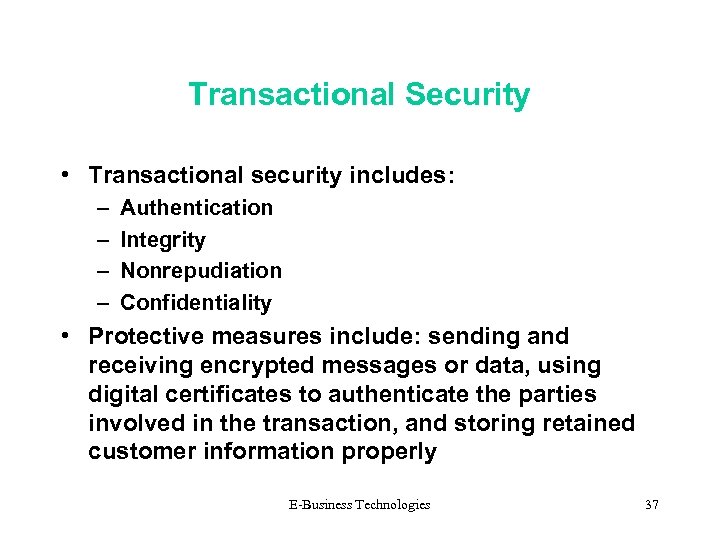 Transactional Security

• Transactional security includes:
– Authentication
– Integrity
– Nonrepudiation
– Confidentiality

• Protective measures include: sending and receiving encrypted messages or data, using digital certificates to authenticate the parties involved in the transaction, and storing retained customer information properly

E-Business Technologies

37